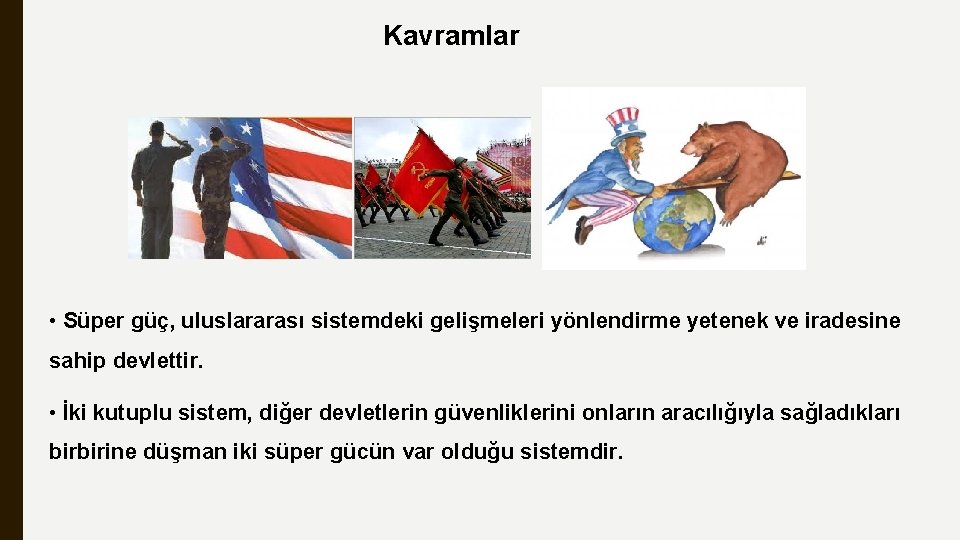 Kavramlar

• Süper güç, uluslararası sistemdeki gelişmeleri yönlendirme yetenek ve iradesine sahip devlettir.

• İki kutuplu sistem, diğer devletlerin güvenliklerini onların aracılığıyla sağladıkları birbirine düşman iki süper gücün var olduğu sistemdir.